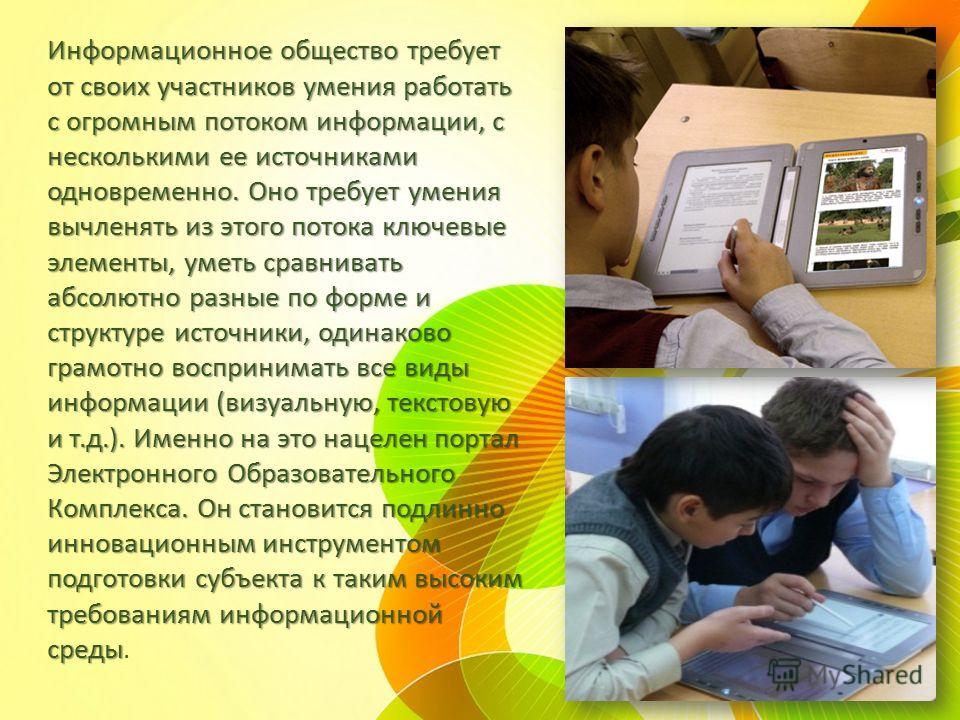 Информационное общество требует от своих участников умения работать с огромным потоком информации, с несколькими ее источниками одновременно. Оно требует умения вычленять из этого потока ключевые элементы, уметь сравнивать абсолютно разные по форме и структуре источники, одинаково грамотно воспринимать все виды информации (визуальную, текстовую и т.д.). Именно на это нацелен портал Электронного Образовательного Комплекса. Он становится подлинно инновационным инструментом подготовки субъекта к таким высоким требованиям информационной среды.

MyShared